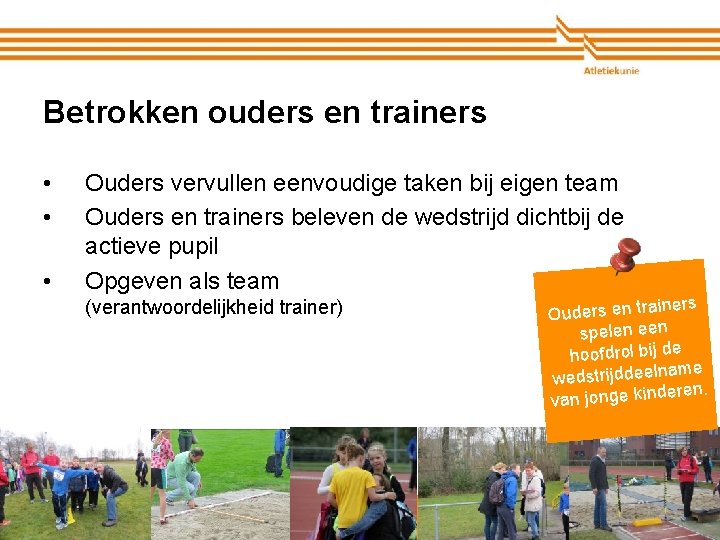 Atletiekunie

Betrokken ouders en trainers

• Ouders vervullen eenvoudige taken bij eigen team
• Ouders en trainers beleven de wedstrijd dichtbij de actieve pupil
• Opgeven als team (verantwoordelijkheid trainer)

Ouders en trainers spelen een hoofdrol bij de wedstrijddeelname van jonge kinderen.